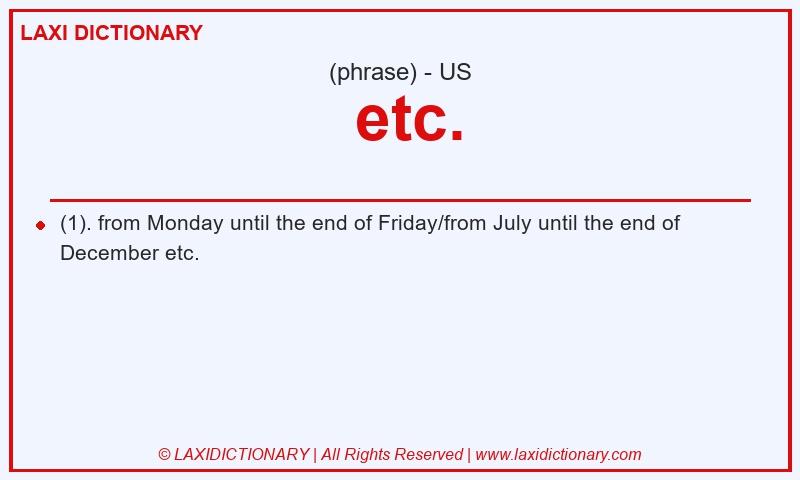 LAXI DICTIONARY

(phrase) - US

etc.

(1). from Monday until the end of Friday/from July until the end of December etc.

© LAXIDICTIONARY | All Rights Reserved | www.laxidictionary.com